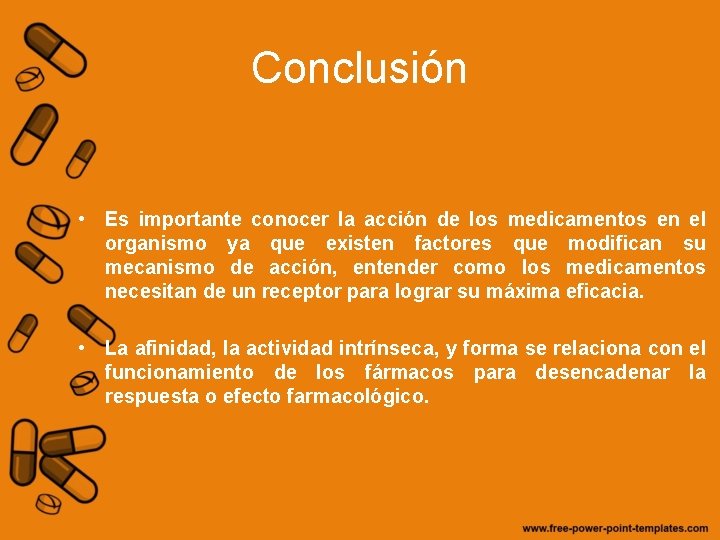 Conclusión

• Es importante conocer la acción de los medicamentos en el organismo ya que existen factores que modifican su mecanismo de acción, entender como los medicamentos necesitan de un receptor para lograr su máxima eficacia.

• La afinidad, la actividad intrínseca, y forma se relaciona con el funcionamiento de los fármacos para desencadenar la respuesta o efecto farmacológico.

www.free-power-point-templates.com